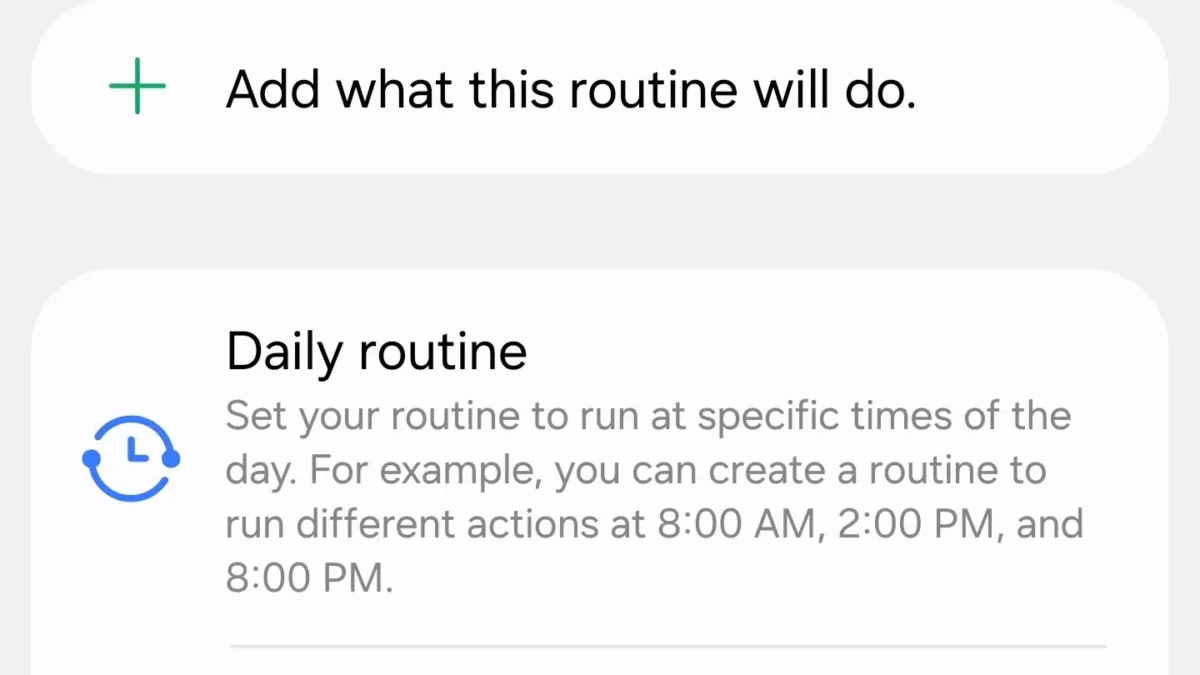 Add what this routine will do.

Daily routine

Set your routine to run at specific times of the day. For example, you can create a routine to run different actions at 8:00 AM, 2:00 PM, and 8:00 PM.